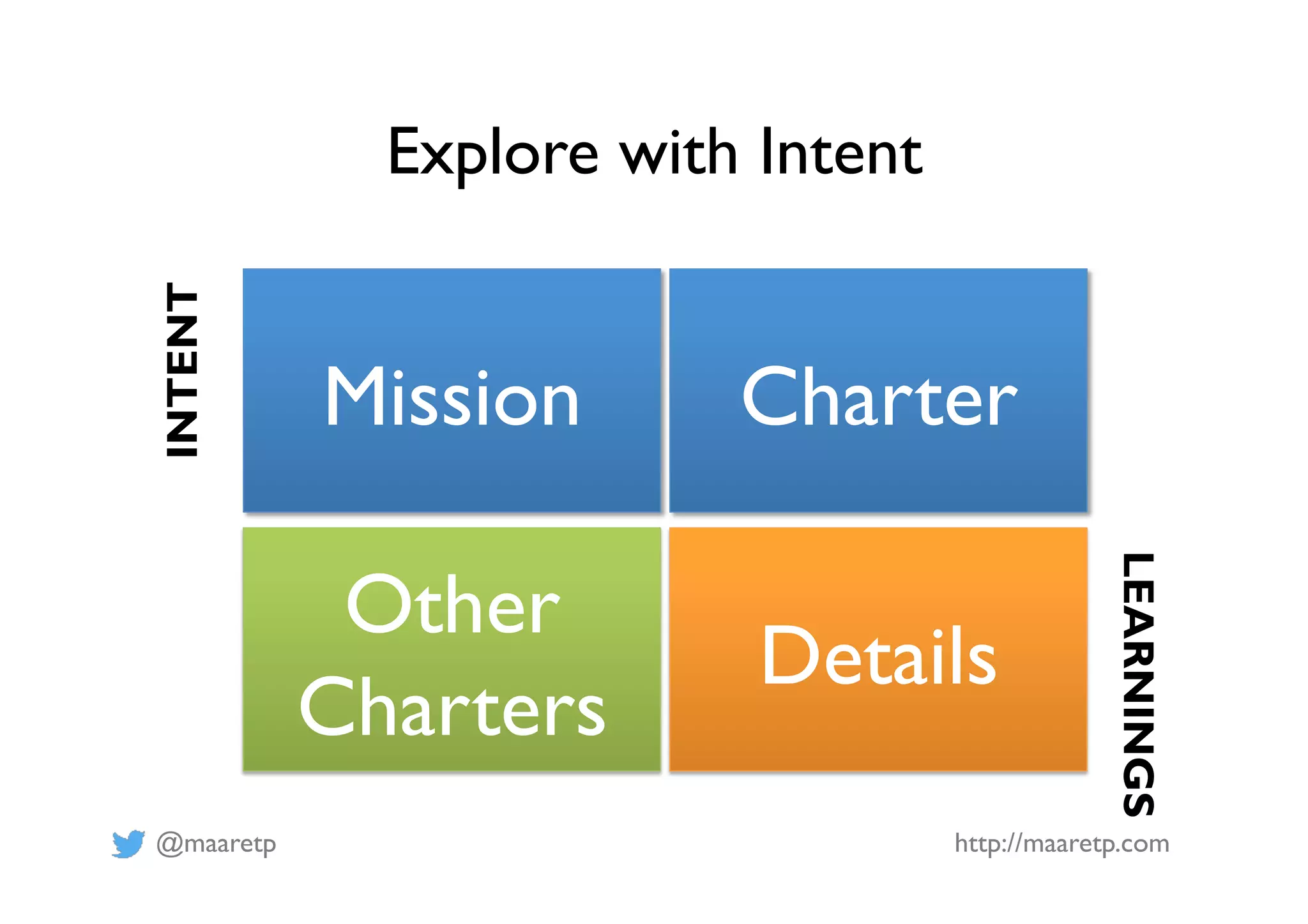 Explore with Intent

INTENT

Mission

Charter

Other Charters

Details

LEARNINGS

@maaretp

http://maaretp.com